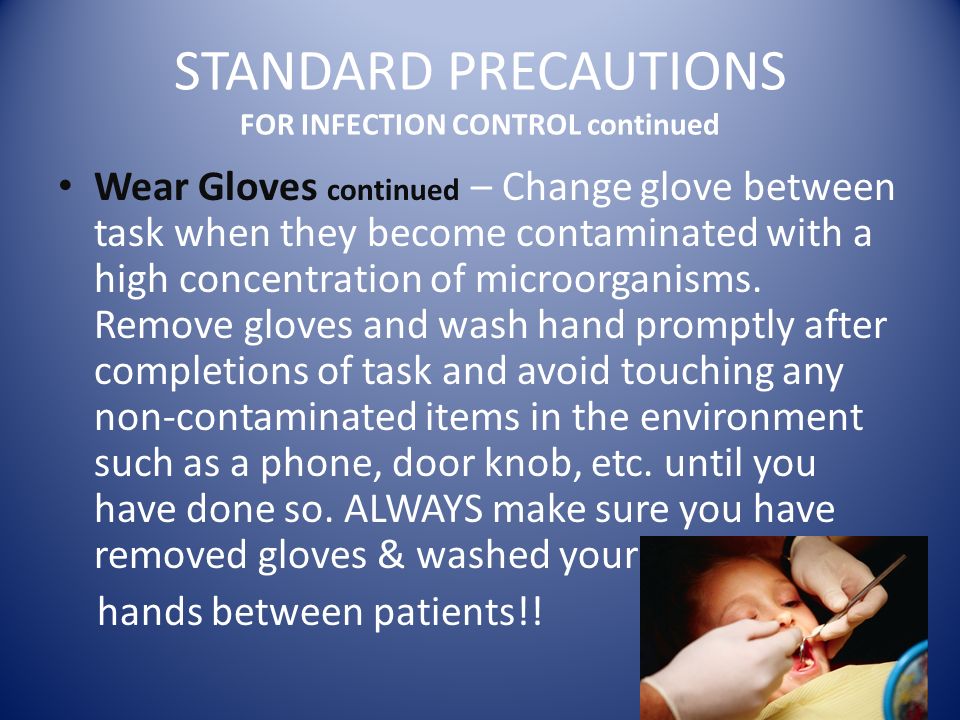 STANDARD PRECAUTIONS
FOR INFECTION CONTROL continued

• Wear Gloves continued – Change glove between task when they become contaminated with a high concentration of microorganisms. Remove gloves and wash hand promptly after completions of task and avoid touching any non-contaminated items in the environment such as a phone, door knob, etc. until you have done so. ALWAYS make sure you have removed gloves & washed your hands between patients!!